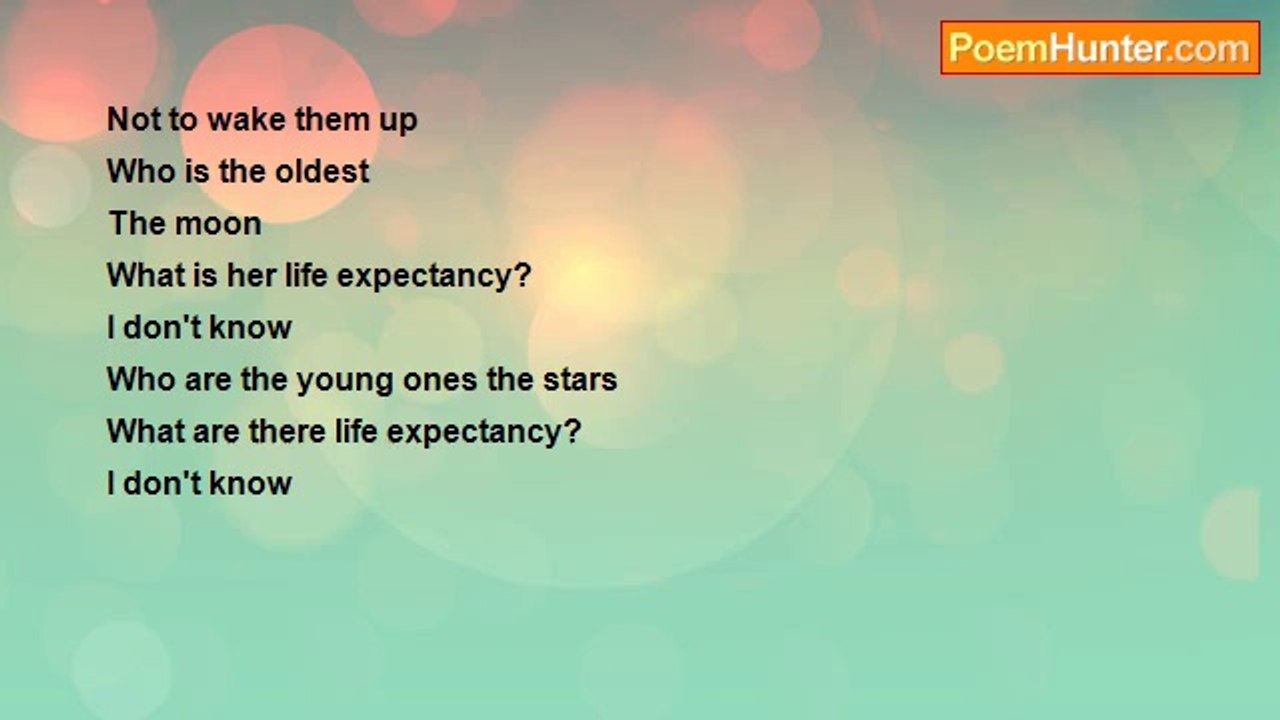 PoemHunter.com

Not to wake them up
Who is the oldest
The moon
What is her life expectancy?
I don't know
Who are the young ones the stars
What are there life expectancy?
I don't know